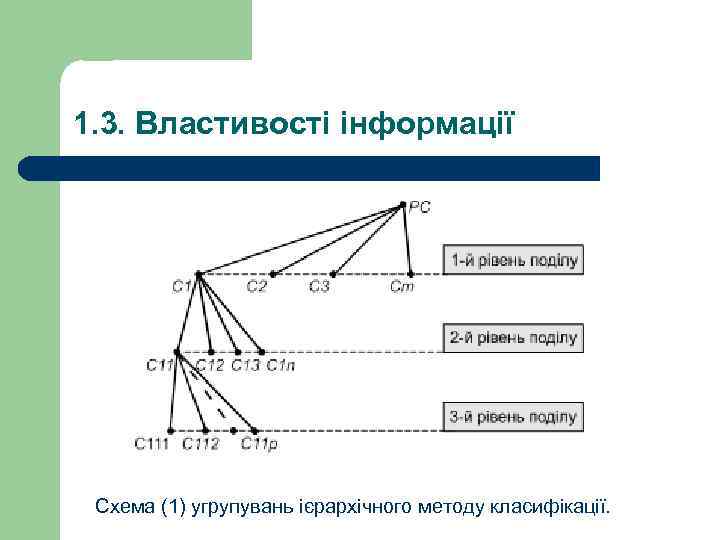 1.3. Властивості інформації

PC

1-й рівень поділу

C1 C2 C3 Cm

2-й рівень поділу

C11 C12 C13 C1n

3-й рівень поділу

C111 C112 C11p

Схема (1) угрупувань ієрархічного методу класифікації.